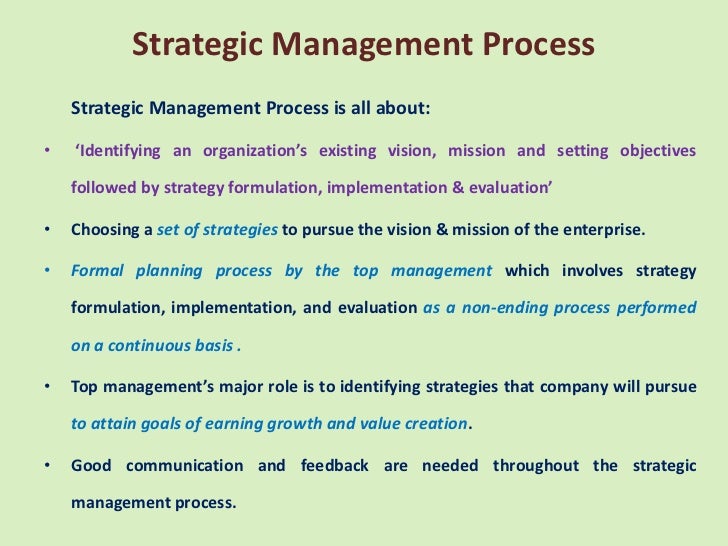 Strategic Management Process

Strategic Management Process is all about:

• 'Identifying an organization's existing vision, mission and setting objectives followed by strategy formulation, implementation & evaluation'

• Choosing a set of strategies to pursue the vision & mission of the enterprise.

• Formal planning process by the top management which involves strategy formulation, implementation, and evaluation as a non-ending process performed on a continuous basis .

• Top management's major role is to identifying strategies that company will pursue to attain goals of earning growth and value creation.

• Good communication and feedback are needed throughout the strategic management process.